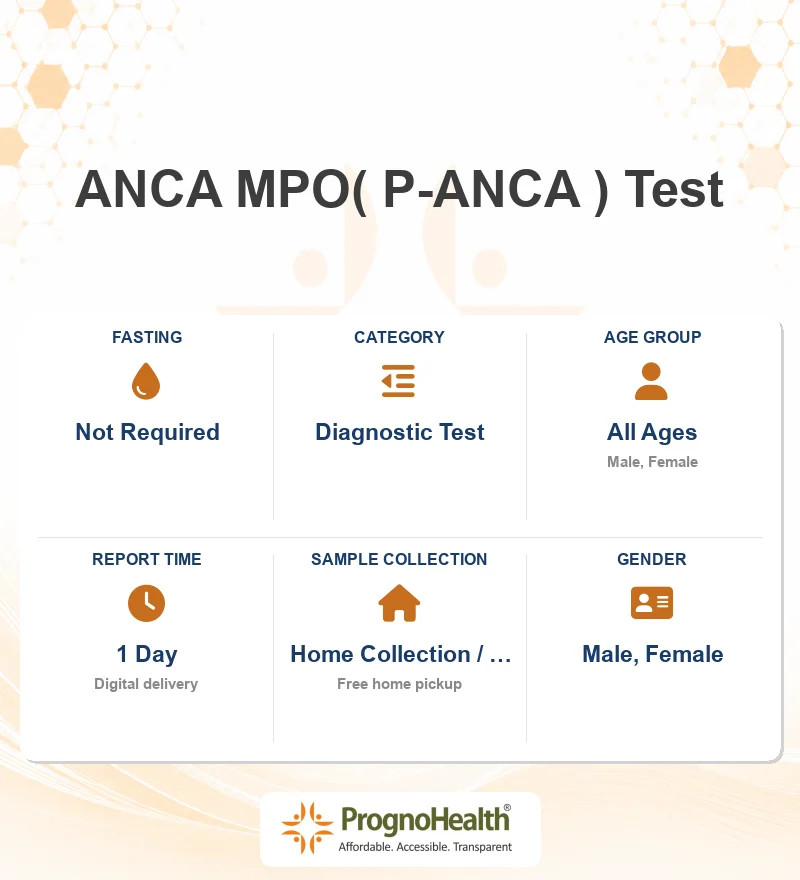 ANCA MPO( P-ANCA ) Test

FASTING
Not Required

CATEGORY
Diagnostic Test

AGE GROUP
All Ages
Male, Female

REPORT TIME
1 Day
Digital delivery

SAMPLE COLLECTION
Home Collection / ...
Free home pickup

GENDER
Male, Female

PrognoHealth®
Affordable. Accessible. Transparent